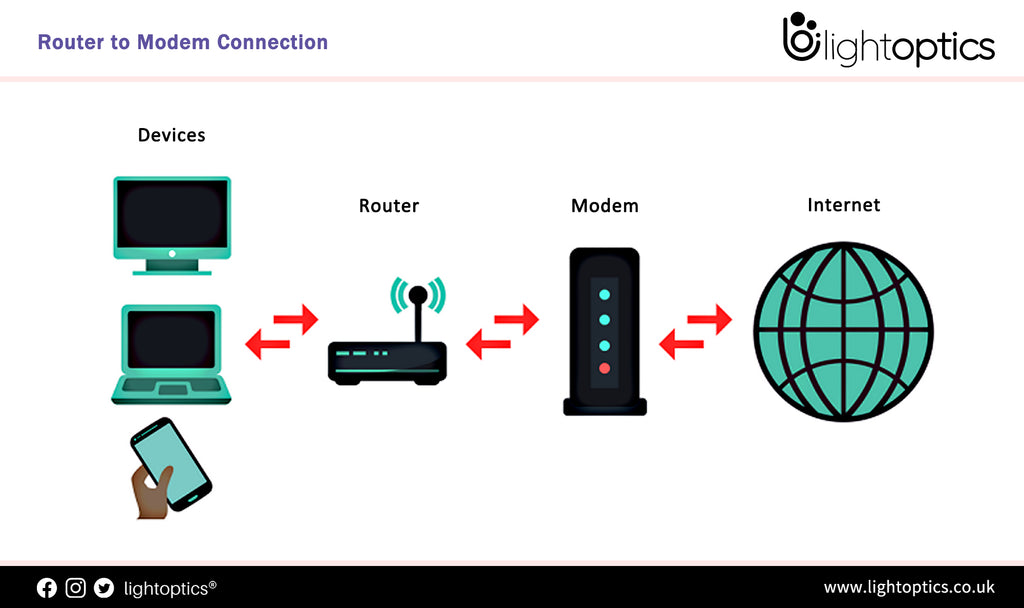 Router to Modem Connection

lightoptics

Devices

Router

Modem

Internet

lightoptics®

www.lightoptics.co.uk